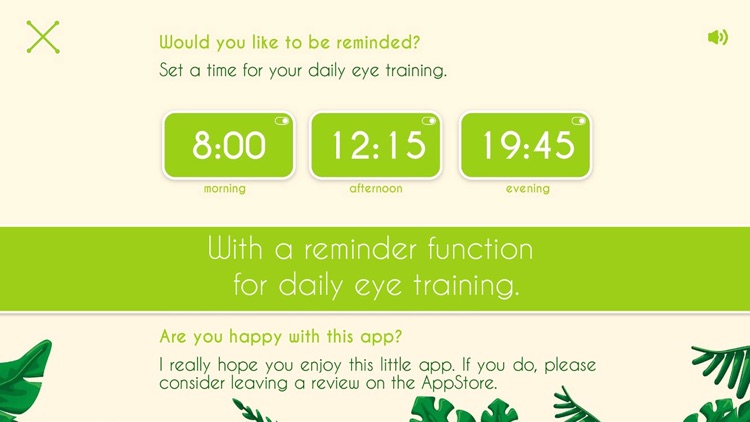 Would you like to be reminded?

Set a time for your daily eye training.

8:00
morning

12:15
afternoon

19:45
evening

With a reminder function
for daily eye training.

Are you happy with this app?

I really hope you enjoy this little app. If you do, please consider leaving a review on the AppStore.